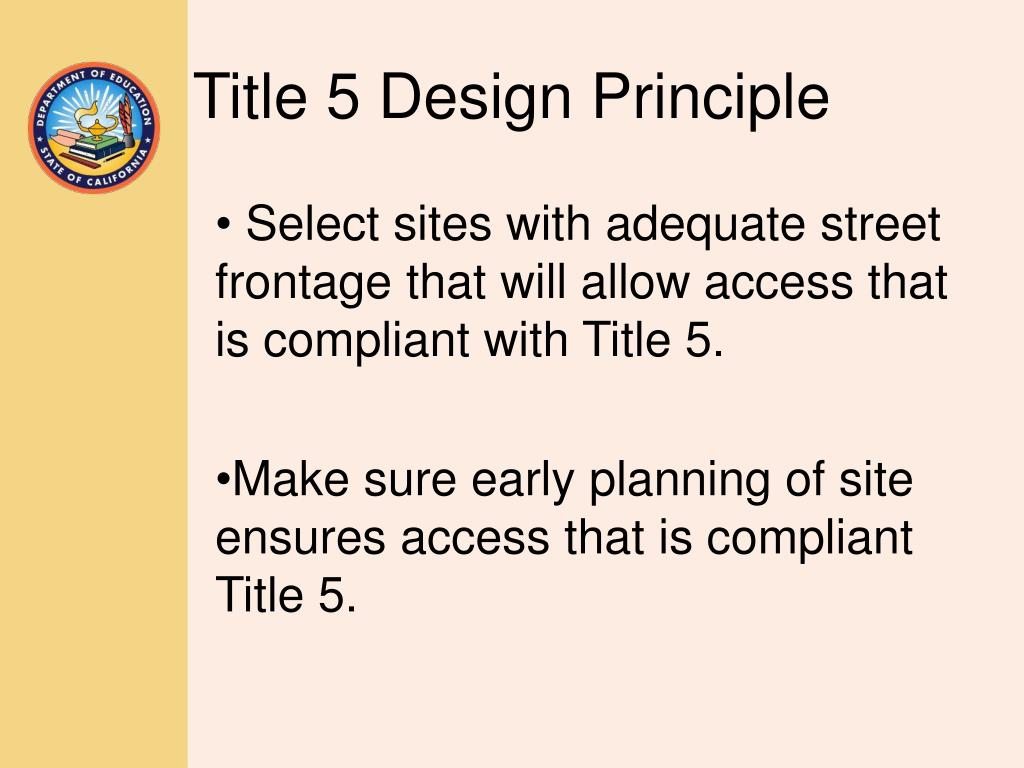 DEPARTMENT OF EDUCATION
STATE OF CALIFORNIA

Title 5 Design Principle

• Select sites with adequate street frontage that will allow access that is compliant with Title 5.

•Make sure early planning of site ensures access that is compliant Title 5.